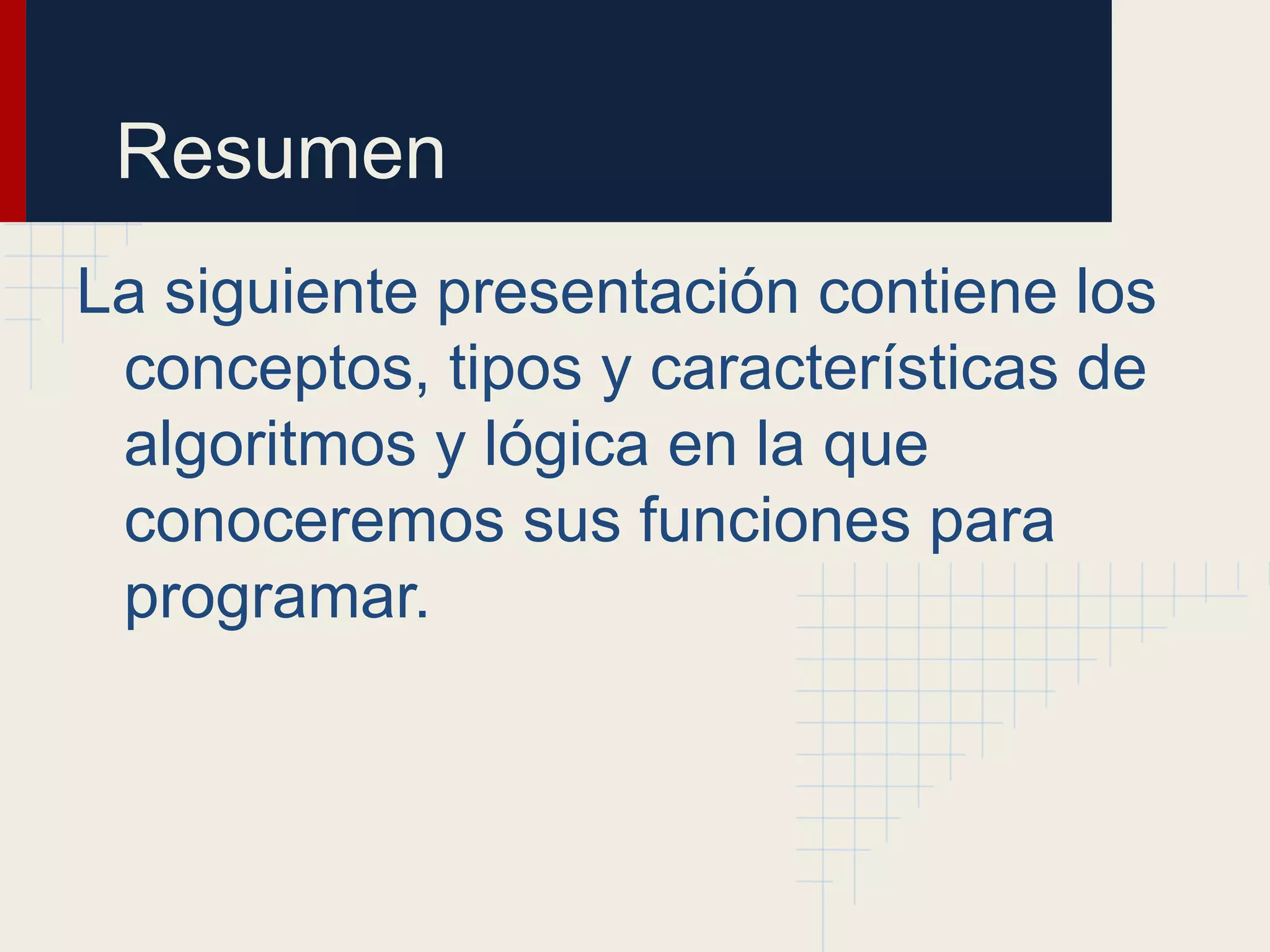 Resumen

La siguiente presentación contiene los conceptos, tipos y características de algoritmos y lógica en la que conoceremos sus funciones para programar.